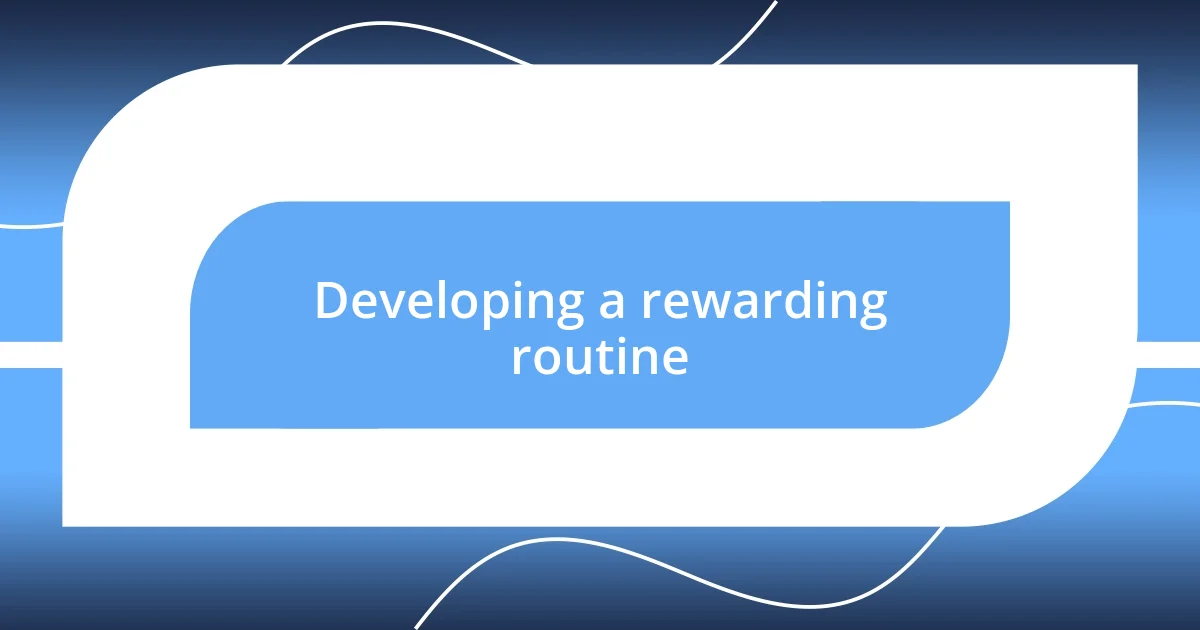 Developing a rewarding routine